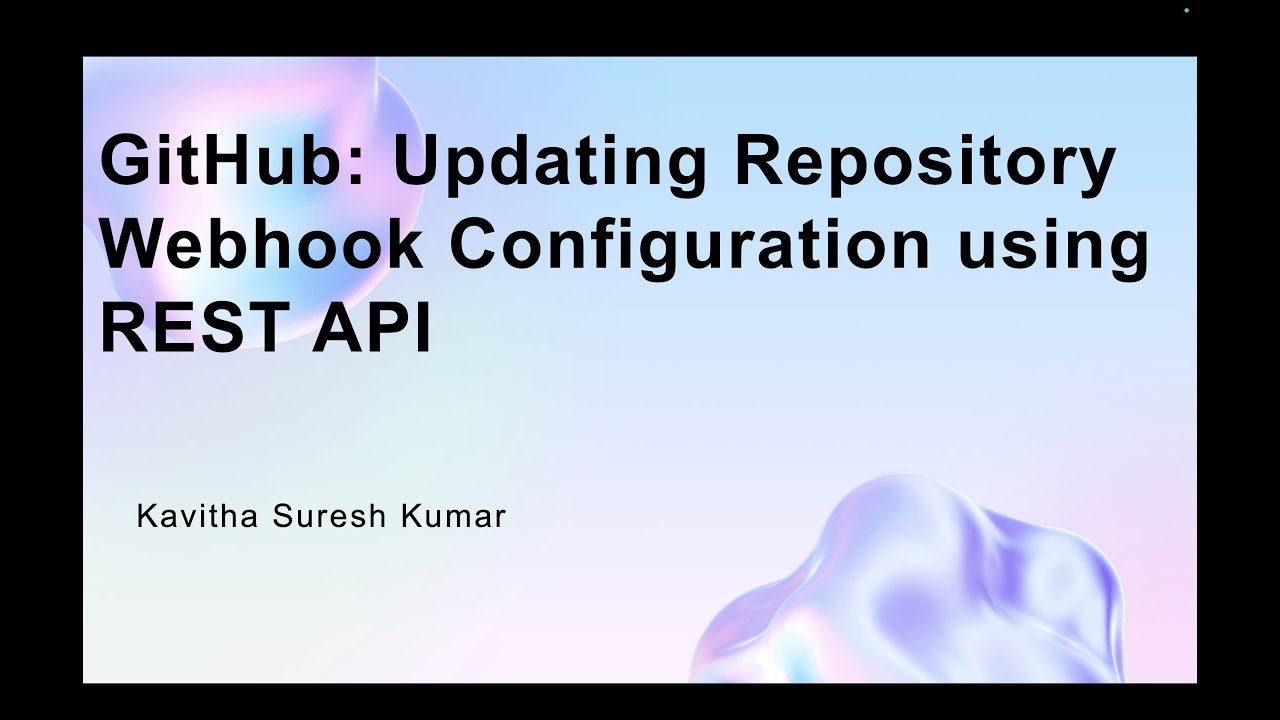 GitHub: Updating Repository Webhook Configuration using REST API

Kavitha Suresh Kumar